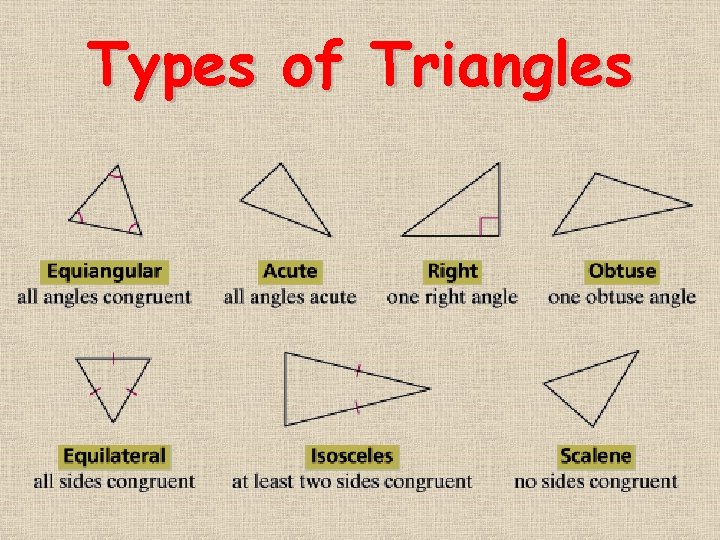 Types of Triangles

Equiangular
all angles congruent

Acute
all angles acute

Right
one right angle

Obtuse
one obtuse angle

Equilateral
all sides congruent

Isosceles
at least two sides congruent

Scalene
no sides congruent